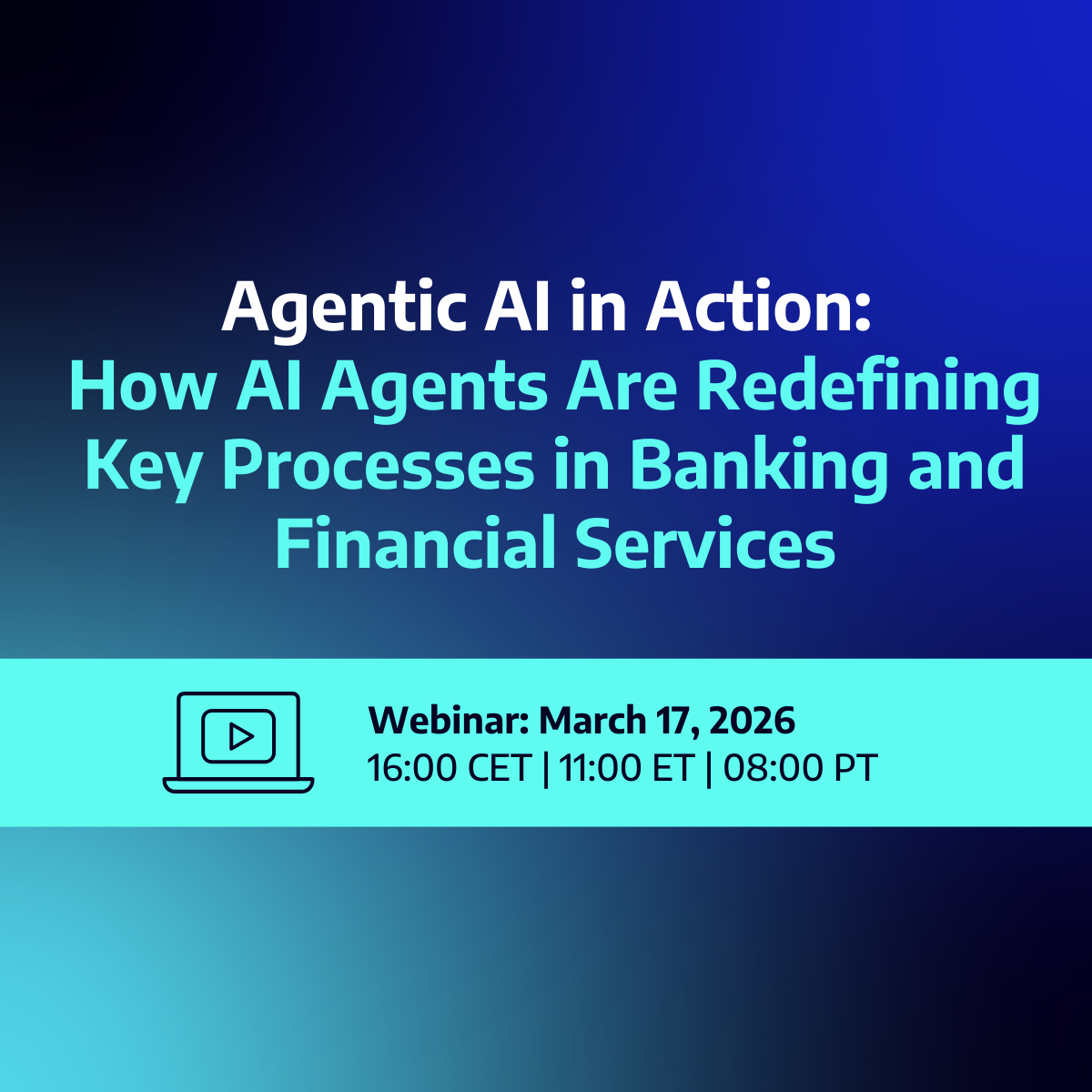 Agentic AI in Action:
How AI Agents Are Redefining Key Processes in Banking and Financial Services

Webinar: March 17, 2026
16:00 CET | 11:00 ET | 08:00 PT